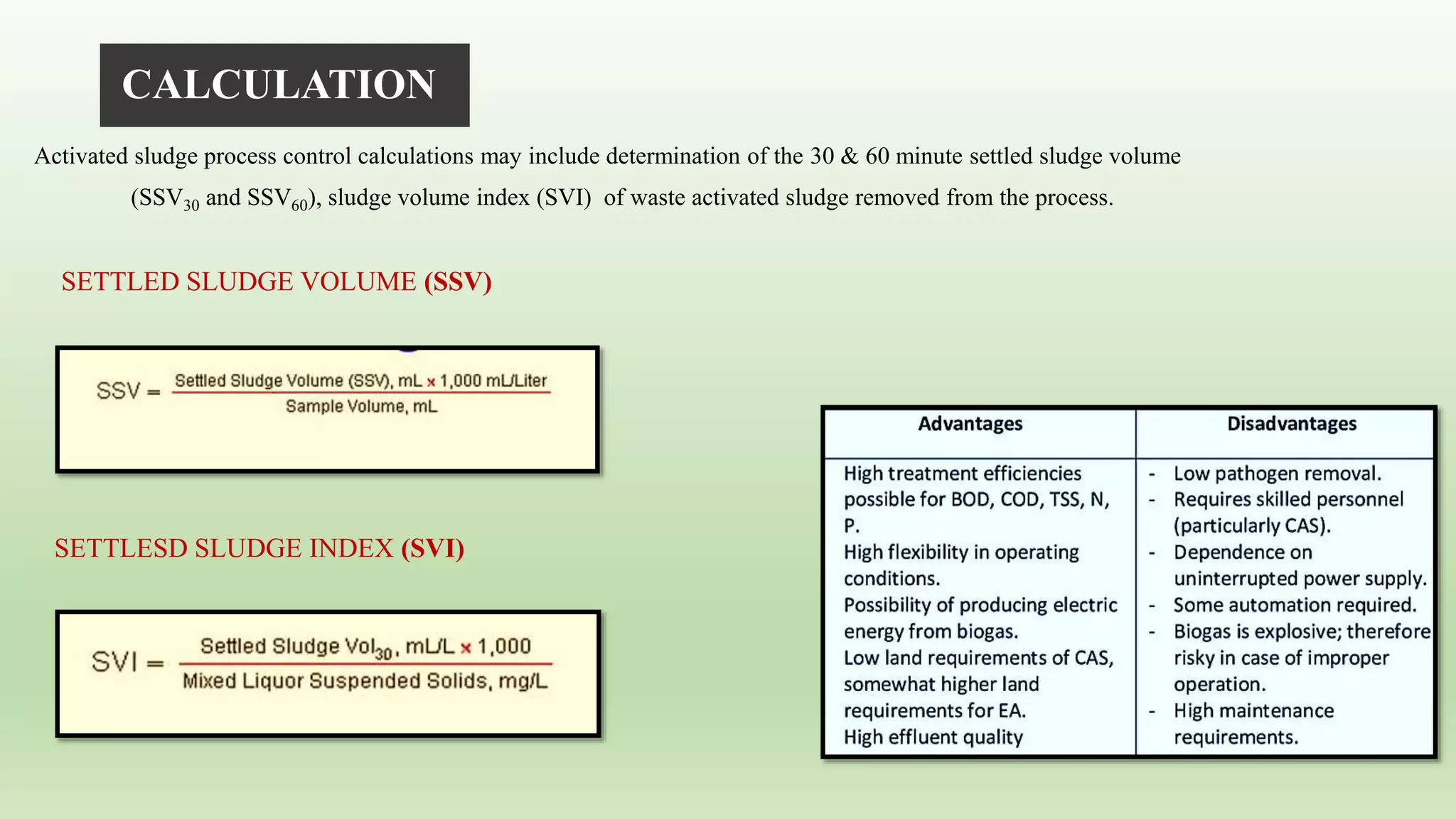 CALCULATION

Activated sludge process control calculations may include determination of the 30 & 60 minute settled sludge volume ($SSV_{30}$ and $SSV_{60}$), sludge volume index (SVI) of waste activated sludge removed from the process.

SETTLED SLUDGE VOLUME (SSV)

$SSV = \frac{\text{Settled Sludge Volume (SSV), mL} \times \text{1,000 mL/Liter}}{\text{Sample Volume, mL}}$

SETTLESD SLUDGE INDEX (SVI)

$SVI = \frac{\text{Settled Sludge Vol}_{30}\text{, mL/L} \times \text{1,000}}{\text{Mixed Liquor Suspended Solids, mg/L}}$

| Advantages | Disadvantages |
|---|---|
| High treatment efficiencies possible for BOD, COD, TSS, N, P. High flexibility in operating conditions. Possibility of producing electric energy from biogas. Low land requirements of CAS, somewhat higher land requirements for EA. High effluent quality | - Low pathogen removal. - Requires skilled personnel (particularly CAS). - Dependence on uninterrupted power supply. - Some automation required. - Biogas is explosive; therefore risky in case of improper operation. - High maintenance requirements. |